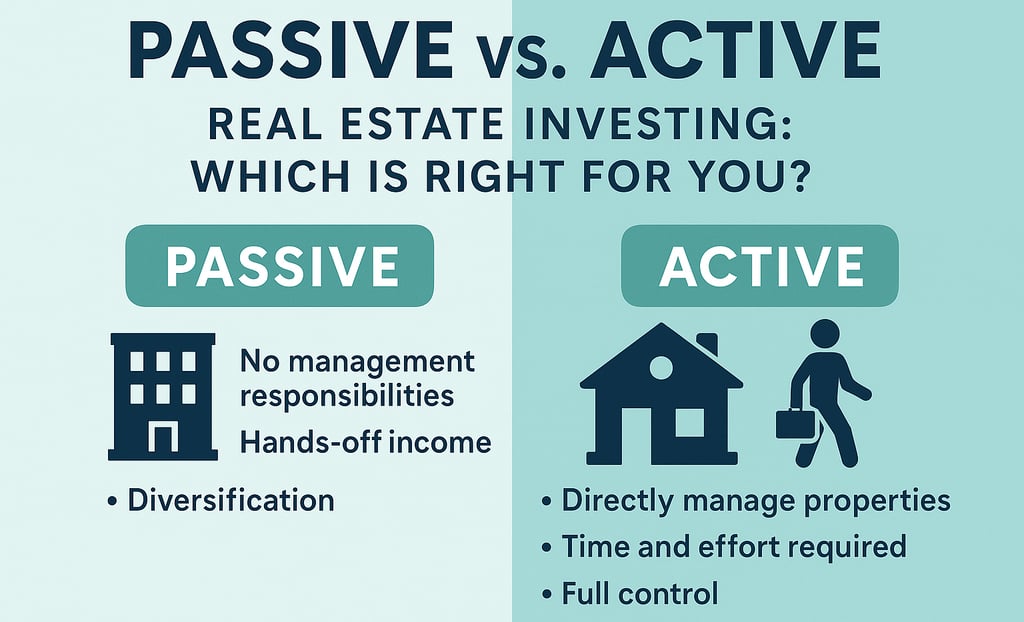 PASSIVE vs. ACTIVE

REAL ESTATE INVESTING: WHICH IS RIGHT FOR YOU?

PASSIVE

No management responsibilities

Hands-off income

• Diversification

ACTIVE

• Directly manage properties
• Time and effort required
• Full control